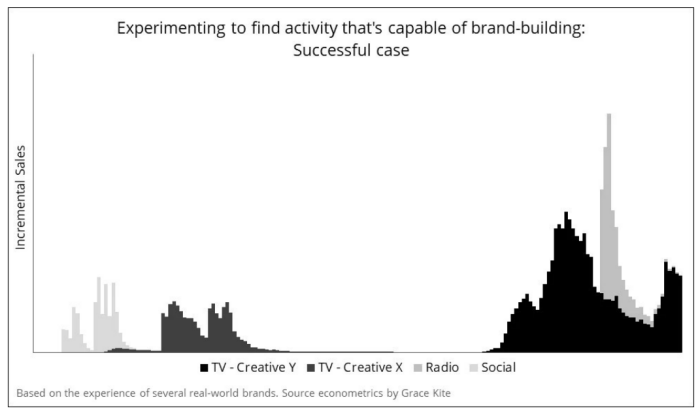 Experimenting to find activity that's capable of brand-building: Successful case

Incremental Sales

TV - Creative Y
TV - Creative X
Radio
Social

Based on the experience of several real-world brands. Source econometrics by Grace Kite